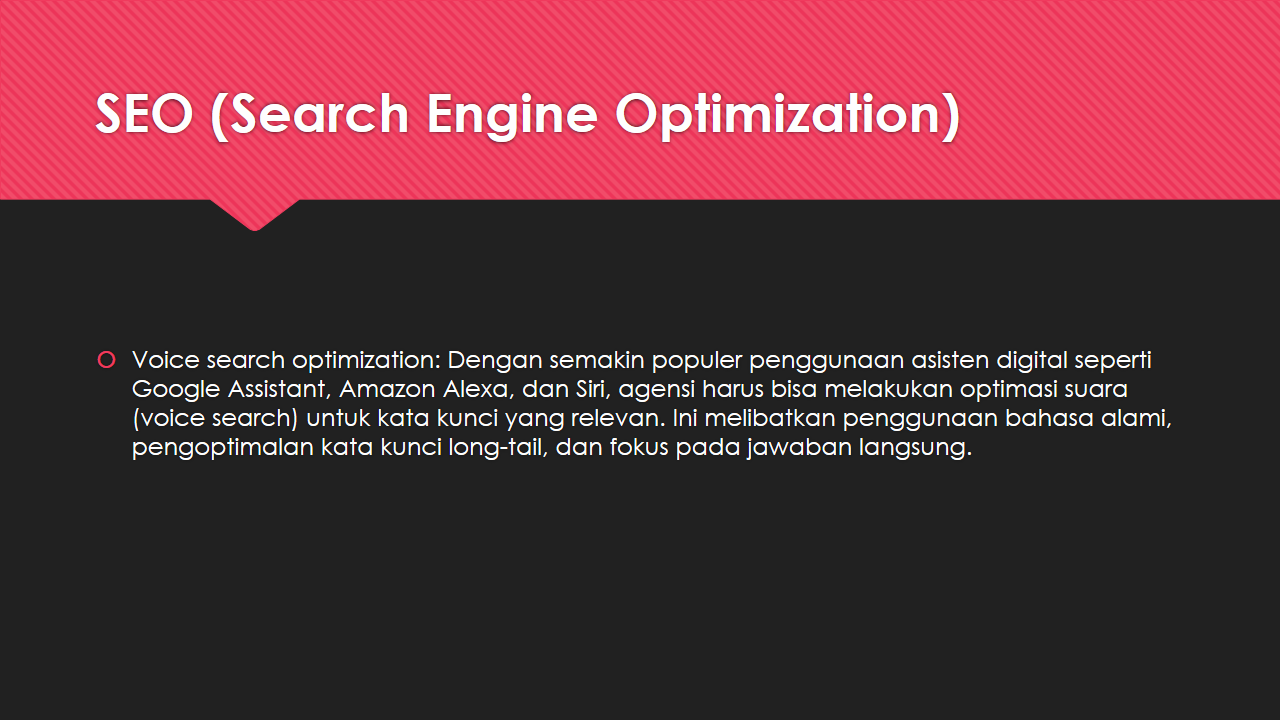 SEO (Search Engine Optimization)

Voice search optimization: Dengan semakin populer penggunaan asisten digital seperti Google Assistant, Amazon Alexa, dan Siri, agensi harus bisa melakukan optimasi suara (voice search) untuk kata kunci yang relevan. Ini melibatkan penggunaan bahasa alami, pengoptimalan kata kunci long-tail, dan fokus pada jawaban langsung.